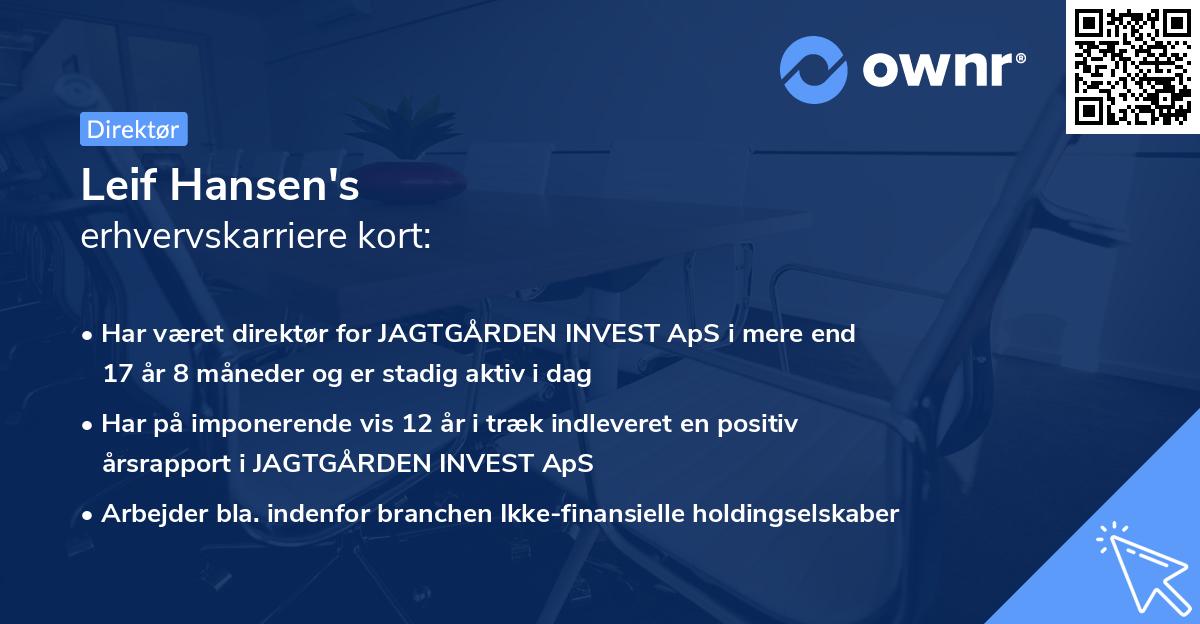 ownr®

Direktør

Leif Hansen's
erhvervskarriere kort:

• Har været direktør for JAGTGÅRDEN INVEST ApS i mere end 17 år 8 måneder og er stadig aktiv i dag

• Har på imponerende vis 12 år i træk indleveret en positiv årsrapport i JAGTGÅRDEN INVEST ApS

• Arbejder bla. indenfor branchen Ikke-finansielle holdingselskaber